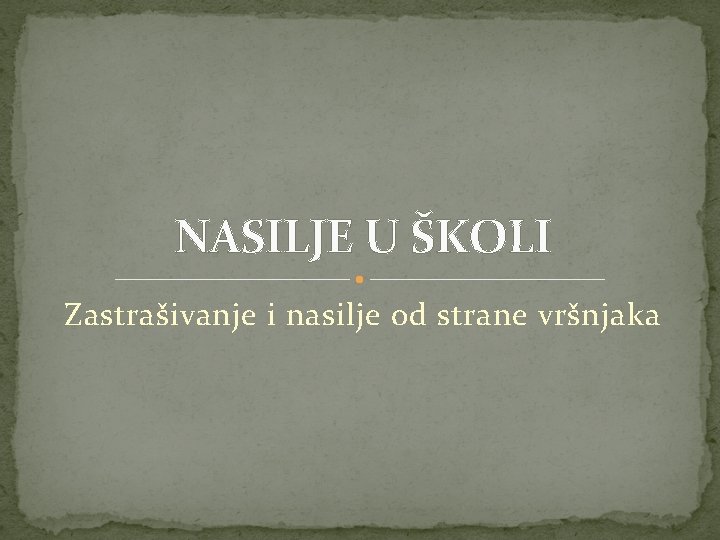 NASILJE U ŠKOLI

Zastrašivanje i nasilje od strane vršnjaka